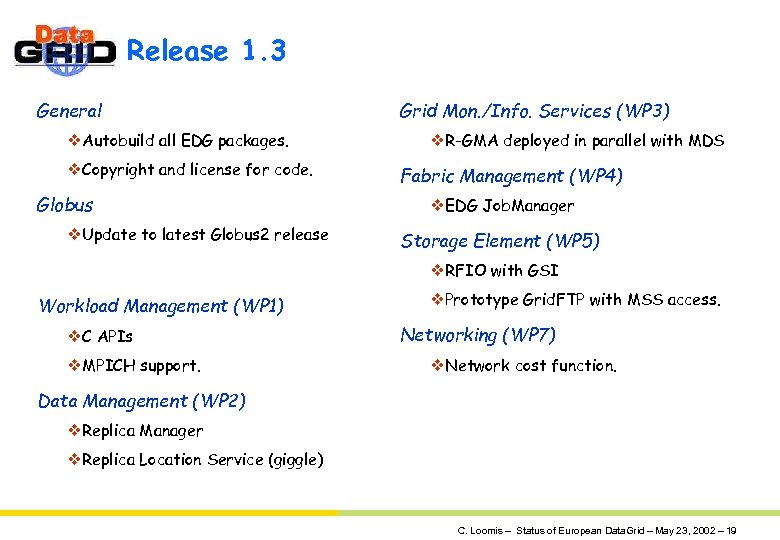 Data GRID

Release 1.3

General

❖Autobuild all EDG packages.

❖Copyright and license for code.

Globus

❖Update to latest Globus2 release

Workload Management (WP1)

❖C APIs

❖MPICH support.

Data Management (WP2)

❖Replica Manager

❖Replica Location Service (giggle)

Grid Mon./Info. Services (WP3)

❖R-GMA deployed in parallel with MDS

Fabric Management (WP4)

❖EDG JobManager

Storage Element (WP5)

❖RFIO with GSI

❖Prototype GridFTP with MSS access.

Networking (WP7)

❖Network cost function.

C. Loomis – Status of European DataGrid – May 23, 2002 – 19